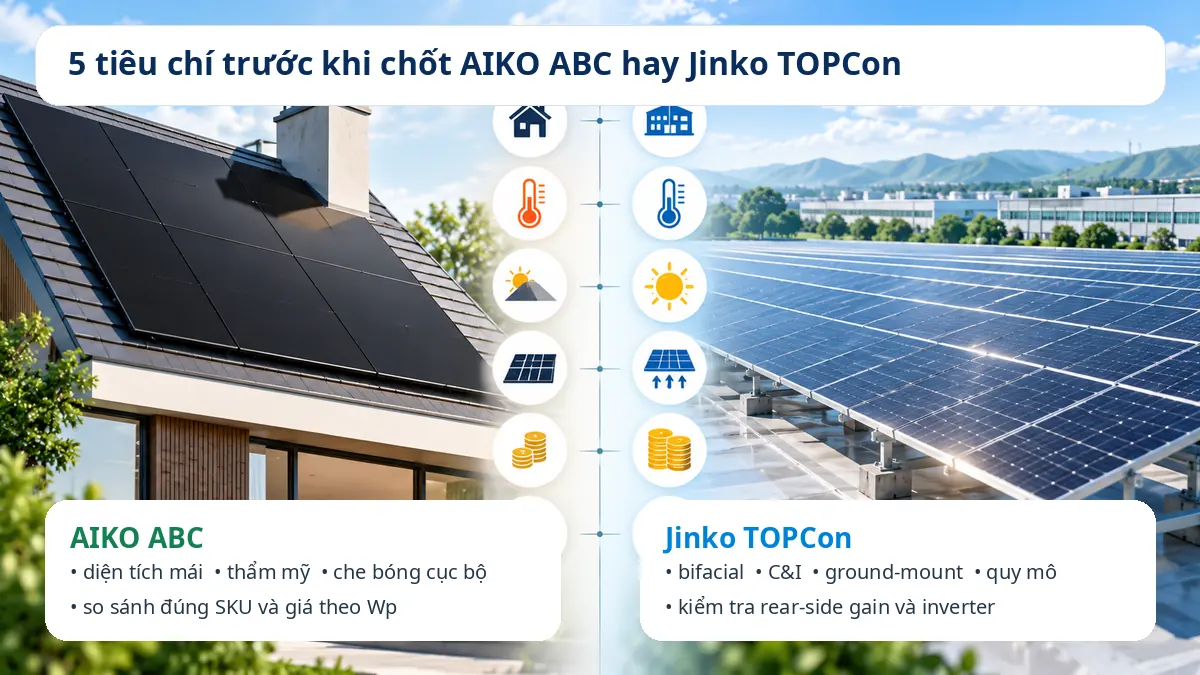 5 tiêu chí trước khi chốt AIKO ABC hay Jinko TOPCon

AIKO ABC
• diện tích mái • thẩm mỹ • che bóng cục bộ
• so sánh đúng SKU và giá theo Wp

Jinko TOPCon
• bifacial • C&I • ground-mount • quy mô
• kiểm tra rear-side gain và inverter